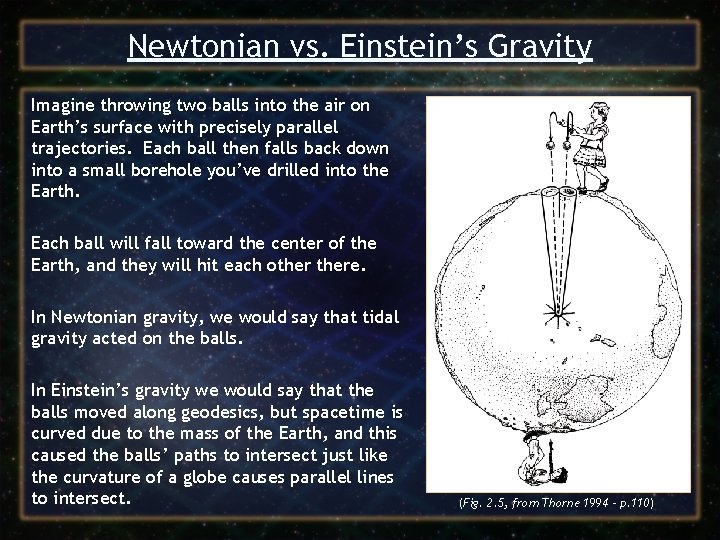 Newtonian vs. Einstein's Gravity

Imagine throwing two balls into the air on Earth's surface with precisely parallel trajectories. Each ball then falls back down into a small borehole you've drilled into the Earth.

Each ball will fall toward the center of the Earth, and they will hit each other there.

In Newtonian gravity, we would say that tidal gravity acted on the balls.

In Einstein's gravity we would say that the balls moved along geodesics, but spacetime is curved due to the mass of the Earth, and this caused the balls' paths to intersect just like the curvature of a globe causes parallel lines to intersect.

(Fig. 2.5, from Thorne 1994 - p.110)